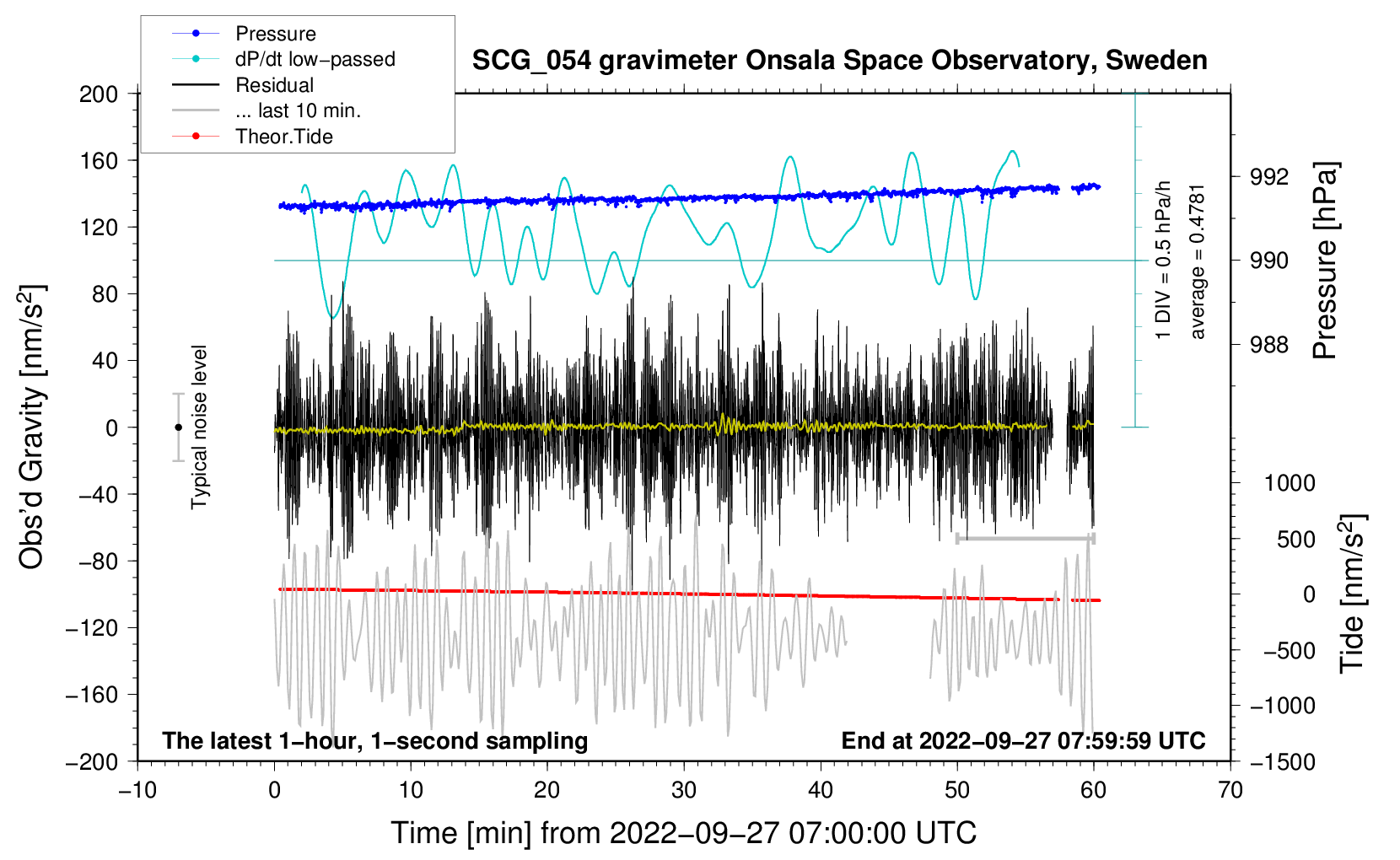 Pressure
dP/dt low−passed
Residual
... last 10 min.
Theor.Tide

SCG_054 gravimeter Onsala Space Observatory, Sweden

200
160
120
80
40
0
−40
−80
−120
−160
−200

Obs'd Gravity [nm/s$^2$]

Typical noise level

1 DIV = 0.5 hPa/h
average = 0.4781

992
990
988

Pressure [hPa]

1000
500
0
−500
−1000
−1500

Tide [nm/s$^2$]

The latest 1−hour, 1−second sampling
End at 2022−09−27 07:59:59 UTC

−10
0
10
20
30
40
50
60
70

Time [min] from 2022−09−27 07:00:00 UTC